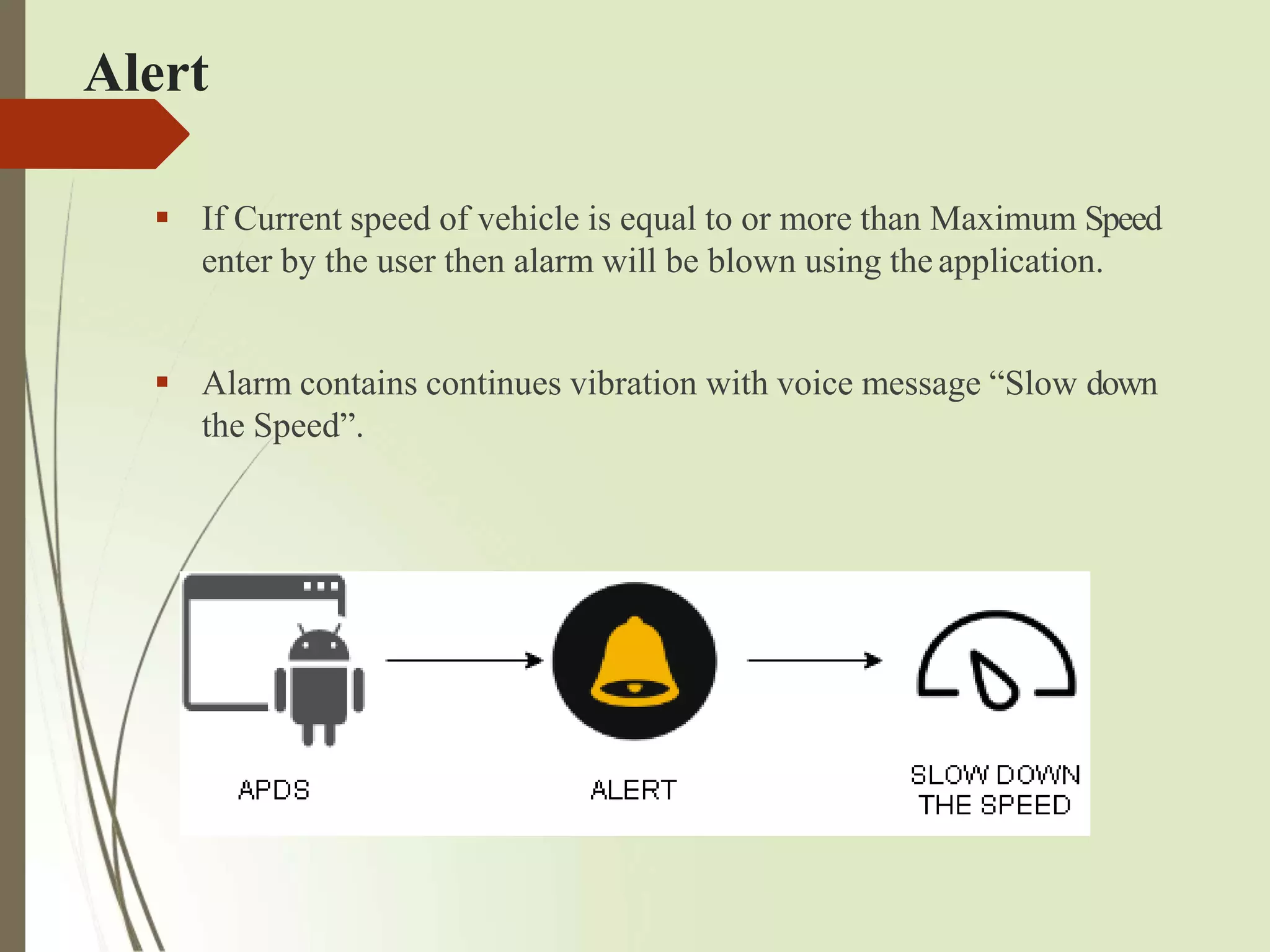 Alert

▪ If Current speed of vehicle is equal to or more than Maximum Speed enter by the user then alarm will be blown using the application.

▪ Alarm contains continues vibration with voice message “Slow down the Speed”.

APDS

ALERT

SLOW DOWN THE SPEED